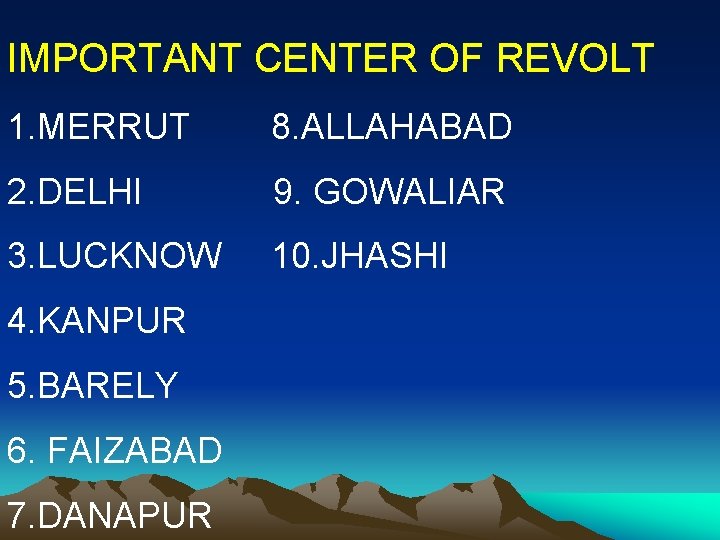 IMPORTANT CENTER OF REVOLT

1.MERRUT
2.DELHI
3.LUCKNOW
4.KANPUR
5.BARELY
6. FAIZABAD
7.DANAPUR

8.ALLAHABAD
9. GOWALIAR
10.JHASHI